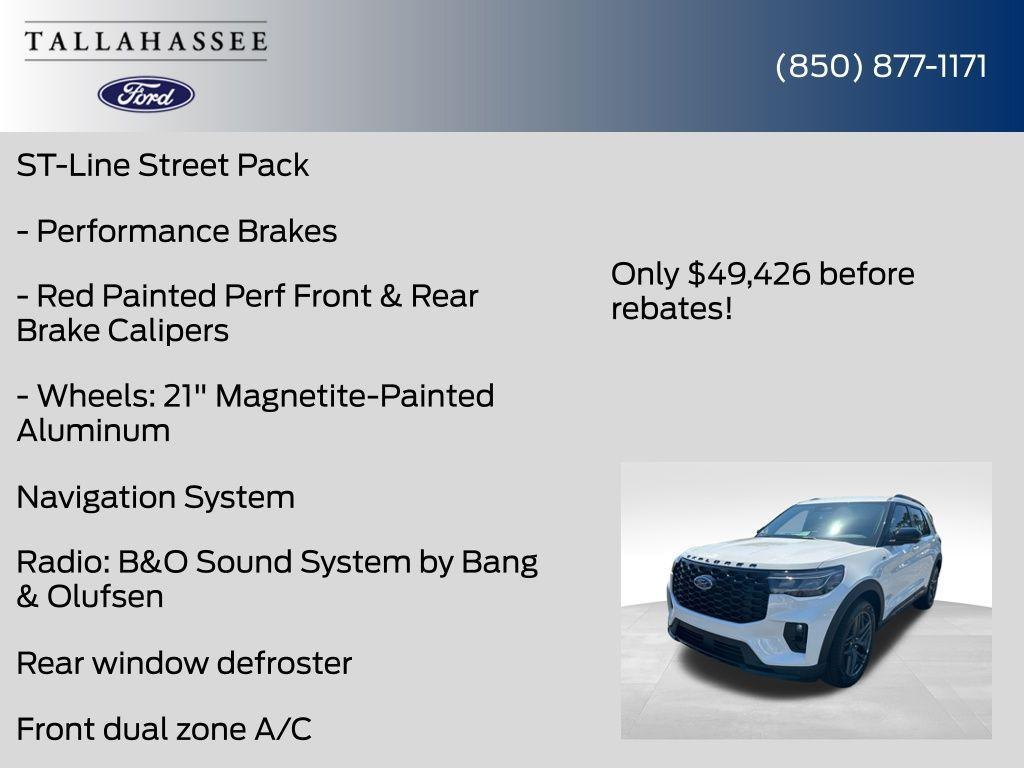 TALLAHASSEE

Ford

(850) 877-1171

ST-Line Street Pack

- Performance Brakes

- Red Painted Perf Front & Rear Brake Calipers

- Wheels: 21" Magnetite-Painted Aluminum

Navigation System

Radio: B&O Sound System by Bang & Olufsen

Rear window defroster

Front dual zone A/C

Only $49,426 before rebates!

EXPLORER